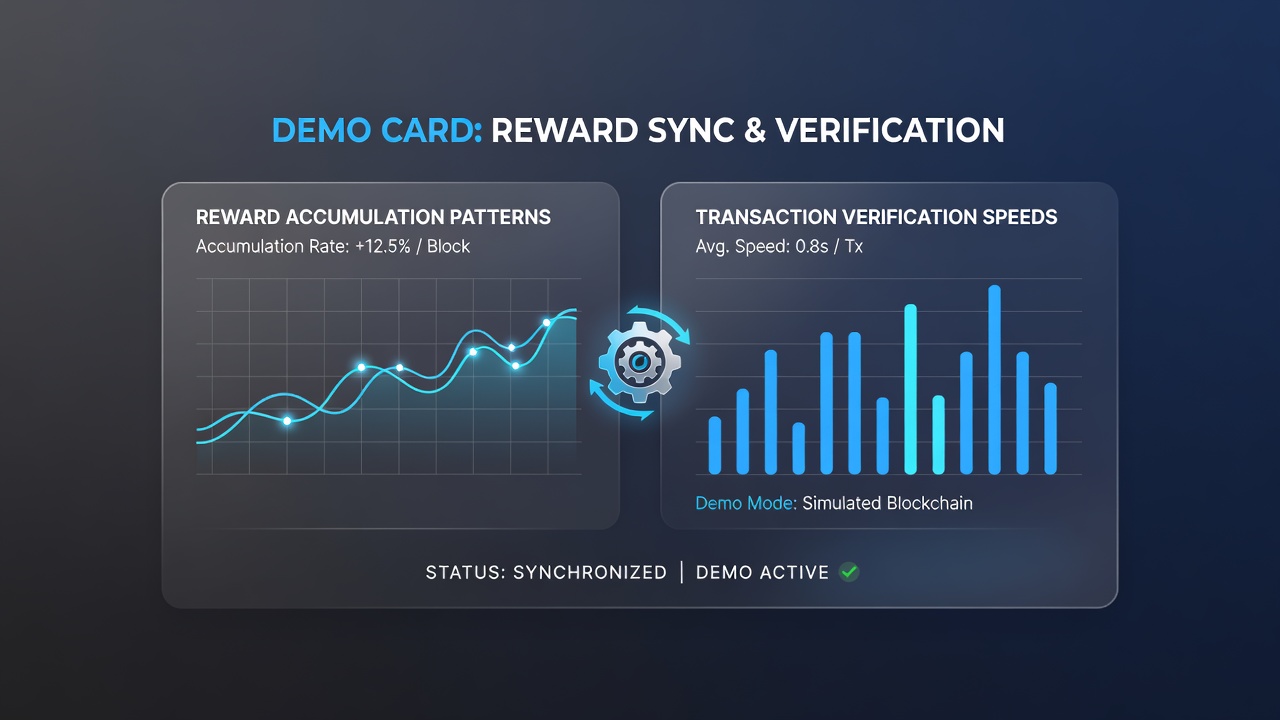 DEMO CARD: REWARD SYNC & VERIFICATION

REWARD ACCUMULATION PATTERNS
Accumulation Rate: +12.5% / Block

TRANSACTION VERIFICATION SPEEDS
Avg. Speed: 0.8s / Tx

Demo Mode: Simulated Blockchain

STATUS: SYNCHRONIZED | DEMO ACTIVE